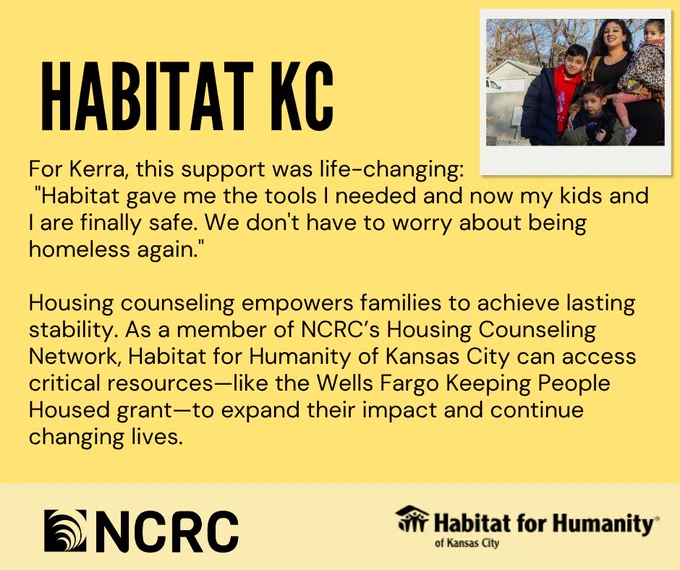 HABITAT KC

For Kerra, this support was life-changing: "Habitat gave me the tools I needed and now my kids and I are finally safe. We don't have to worry about being homeless again."

Housing counseling empowers families to achieve lasting stability. As a member of NCRC's Housing Counseling Network, Habitat for Humanity of Kansas City can access critical resources—like the Wells Fargo Keeping People Housed grant—to expand their impact and continue changing lives.

NCRC

Habitat for Humanity® of Kansas City